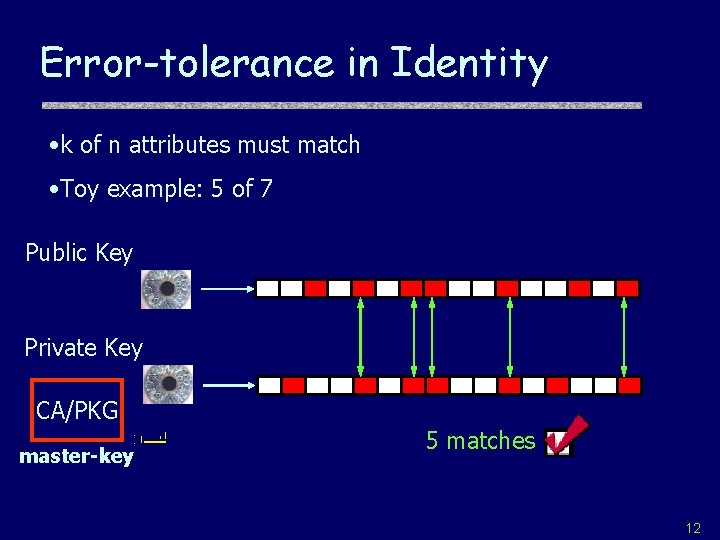 Error-tolerance in Identity

•k of n attributes must match

•Toy example: 5 of 7

Public Key

Private Key

CA/PKG

master-key

5 matches

12